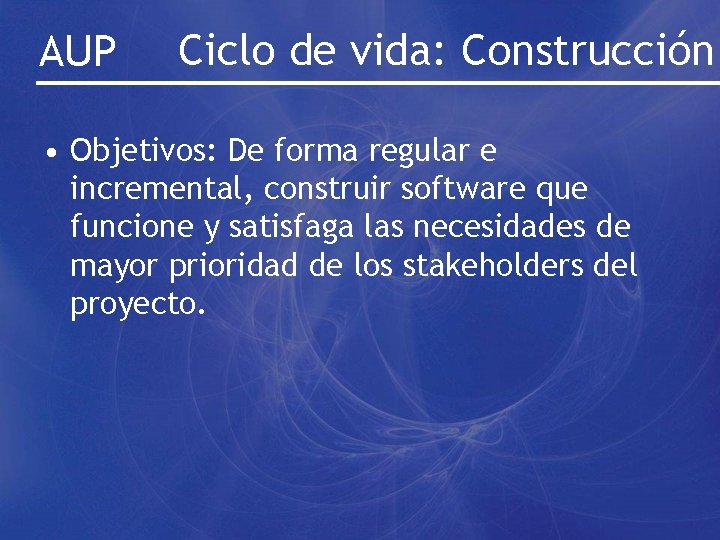 AUP Ciclo de vida: Construcción

• Objetivos: De forma regular e incremental, construir software que funcione y satisfaga las necesidades de mayor prioridad de los stakeholders del proyecto.